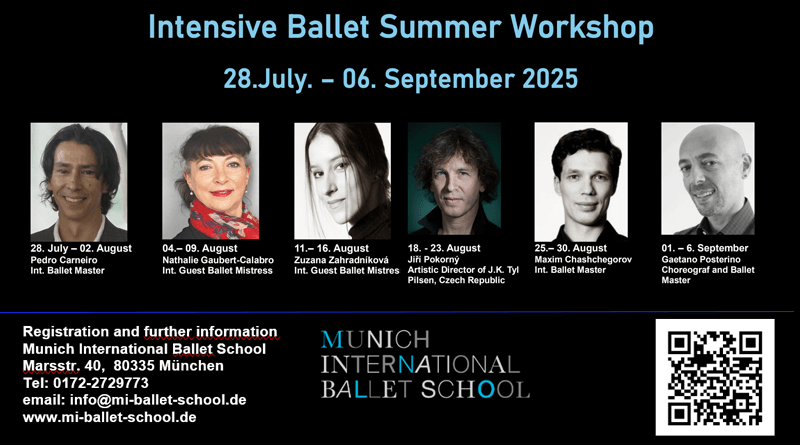 Intensive Ballet Summer Workshop

28.July. – 06. September 2025

28. July – 02. August
Pedro Carneiro
Int. Ballet Master

04.– 09. August
Nathalie Gaubert-Calabro
Int. Guest Ballet Mistress

11.– 16. August
Zuzana Zahradníková
Int. Guest Ballet Mistres

18. - 23. August
Jiří Pokorný
Artistic Director of J.K. Tyl Pilsen, Czech Republic

25.– 30. August
Maxim Chashchegorov
Int. Ballet Master

01. – 6. September
Gaetano Posterino
Choreograf and Ballet Master

Registration and further information
Munich International Ballet School
Marsstr. 40, 80335 München
Tel: 0172-2729773
email: info@mi-ballet-school.de
www.mi-ballet-school.de

MUNICH
INTERNATIONAL
BALLET SCHOOL